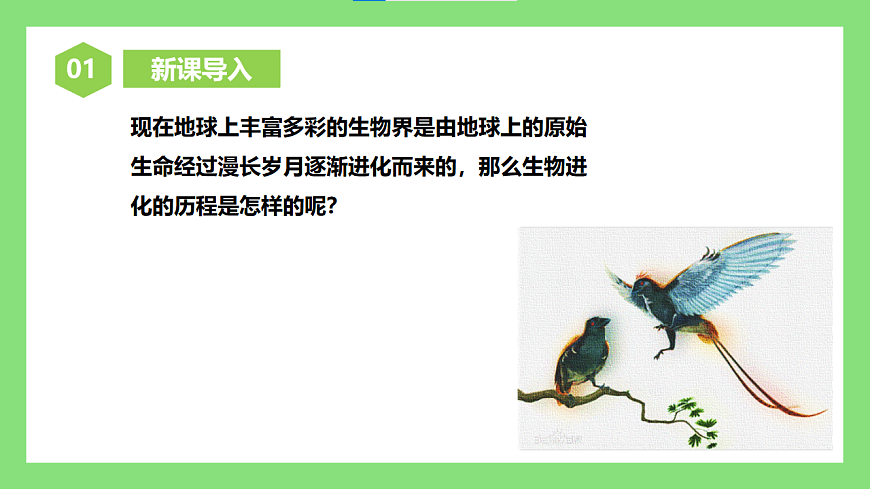 01

新课导入

现在地球上丰富多彩的生物界是由地球上的原始生命经过漫长岁月逐渐进化而来的，那么生物进化的历程是怎样的呢？